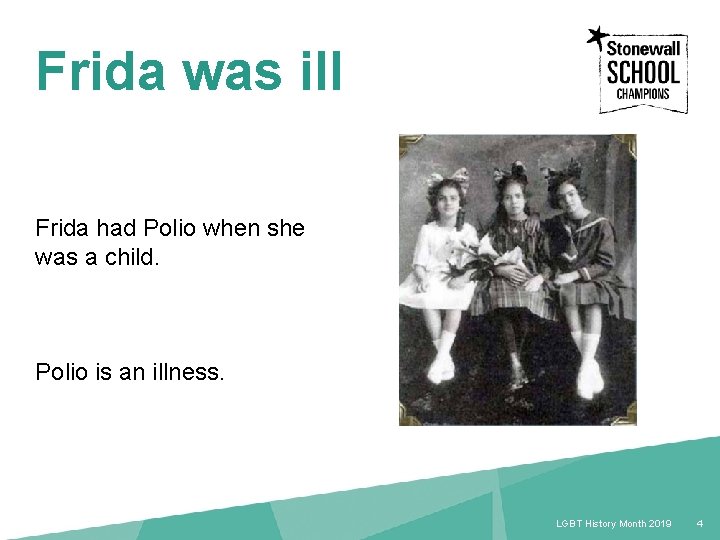 Frida was ill

Stonewall
SCHOOL
CHAMPIONS

Frida had Polio when she was a child.

Polio is an illness.

LGBT History Month 2019 4